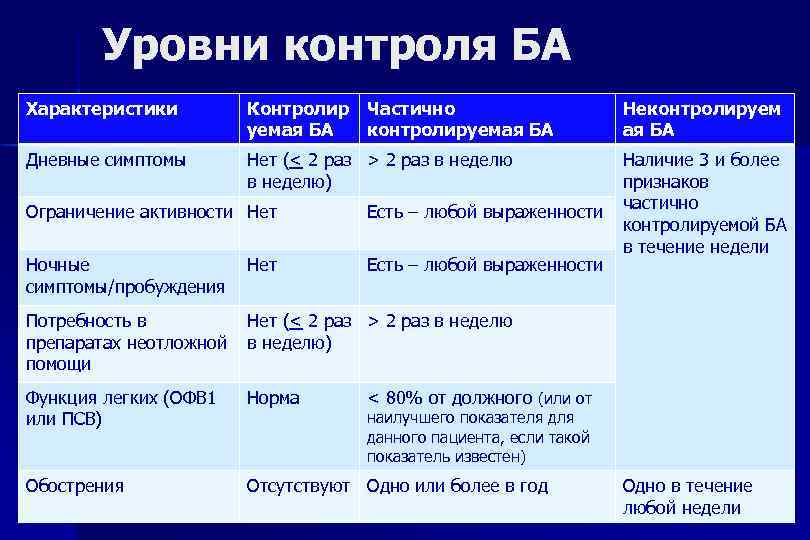 Уровни контроля БА

| Характеристики | Контролируемая БА | Частично контролируемая БА | Неконтролируемая БА |
|---|---|---|---|
| Дневные симптомы | Нет ($\leq$ 2 раз в неделю) | > 2 раз в неделю | Наличие 3 и более признаков частично контролируемой БА в течение недели |
| Ограничение активности | Нет | Есть – любой выраженности | |
| Ночные симптомы/пробуждения | Нет | Есть – любой выраженности | |
| Потребность в препаратах неотложной помощи | Нет ($\leq$ 2 раз в неделю) | > 2 раз в неделю | |
| Функция легких (ОФВ1 или ПСВ) | Норма | < 80% от должного (или от наилучшего показателя для данного пациента, если такой показатель известен) | |
| Обострения | Отсутствуют | Одно или более в год | Одно в течение любой недели |